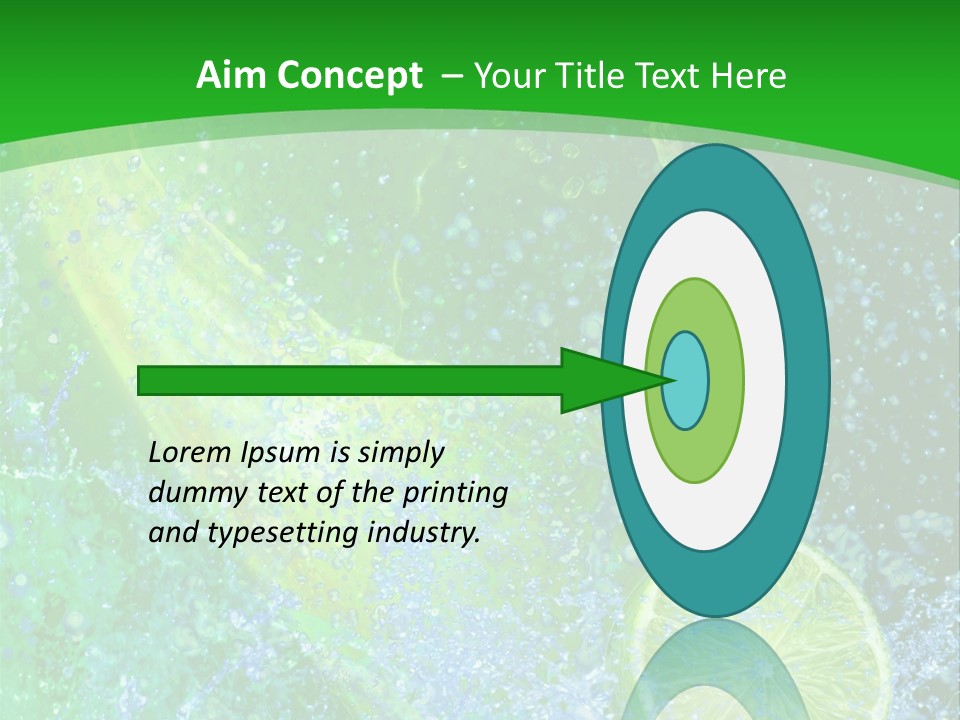 Aim Concept – Your Title Text Here

Lorem Ipsum is simply dummy text of the printing and typesetting industry.